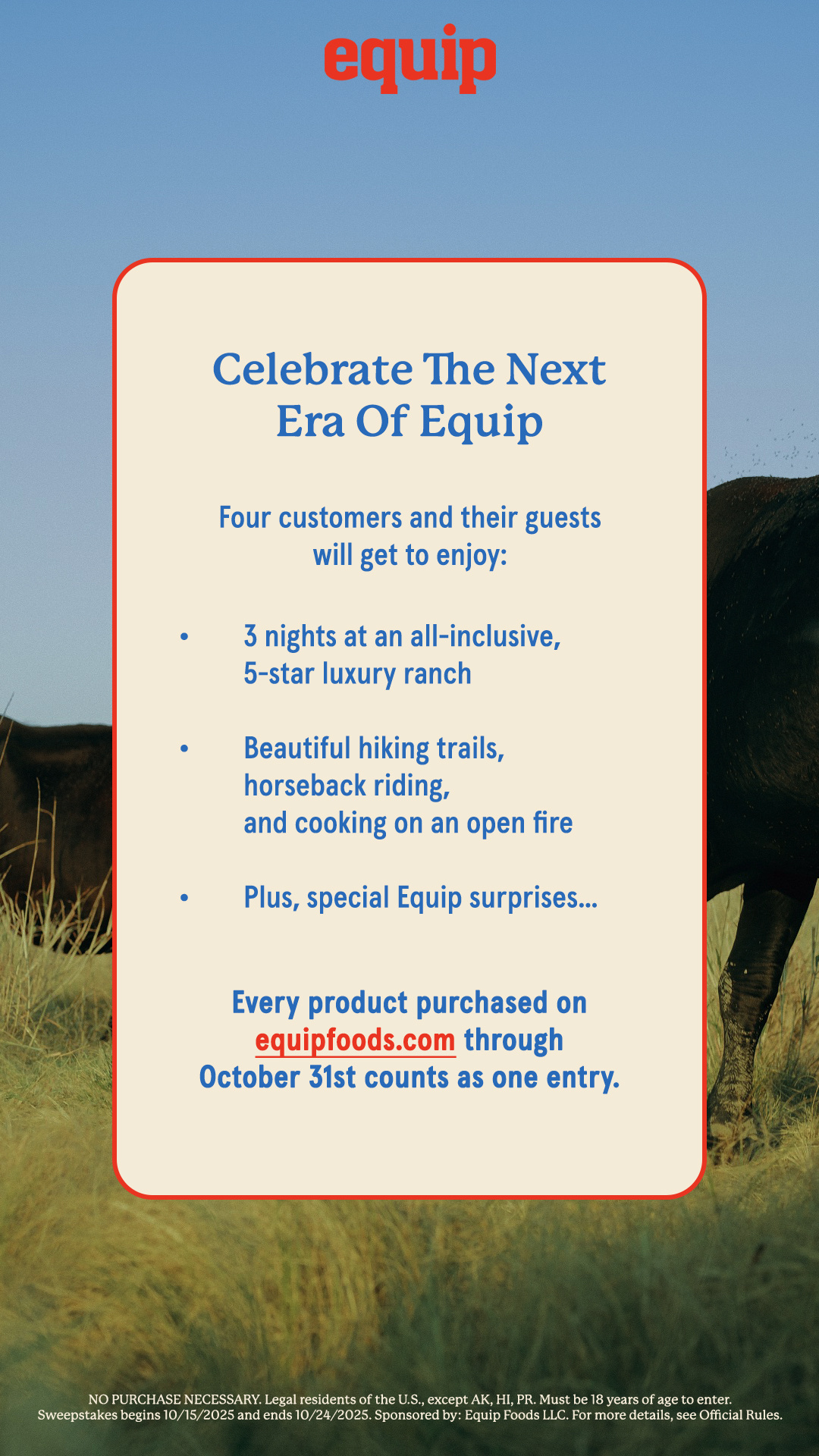 equip

Celebrate The Next Era Of Equip

Four customers and their guests will get to enjoy:

• 3 nights at an all-inclusive, 5-star luxury ranch

• Beautiful hiking trails, horseback riding, and cooking on an open fire

• Plus, special Equip surprises...

Every product purchased on equipfoods.com through October 31st counts as one entry.

NO PURCHASE NECESSARY. Legal residents of the U.S., except AK, HI, PR. Must be 18 years of age to enter. Sweepstakes begins 10/15/2025 and ends 10/24/2025. Sponsored by: Equip Foods LLC. For more details, see Official Rules.